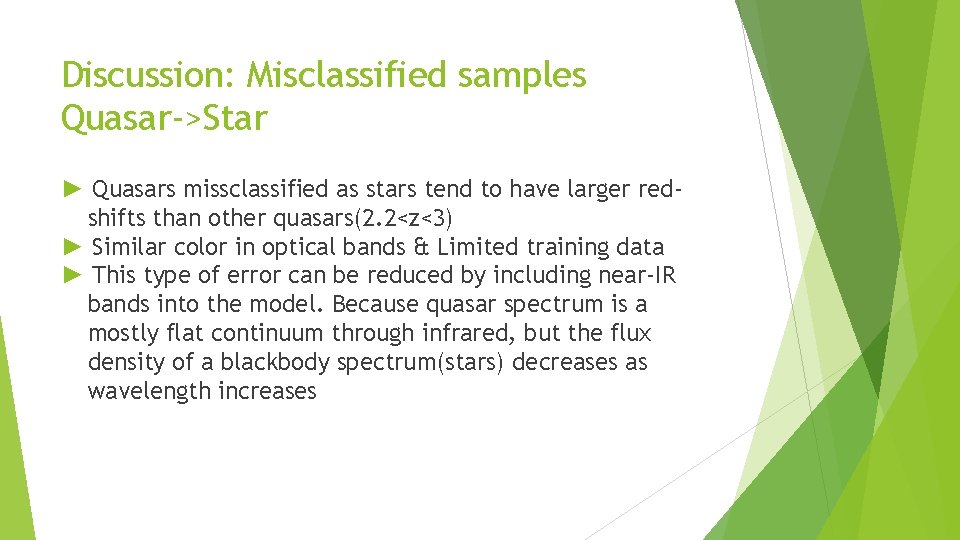 Discussion: Misclassified samples Quasar->Star

► Quasars missclassified as stars tend to have larger red-shifts than other quasars(2.2<z<3)
► Similar color in optical bands & Limited training data
► This type of error can be reduced by including near-IR bands into the model. Because quasar spectrum is a mostly flat continuum through infrared, but the flux density of a blackbody spectrum(stars) decreases as wavelength increases